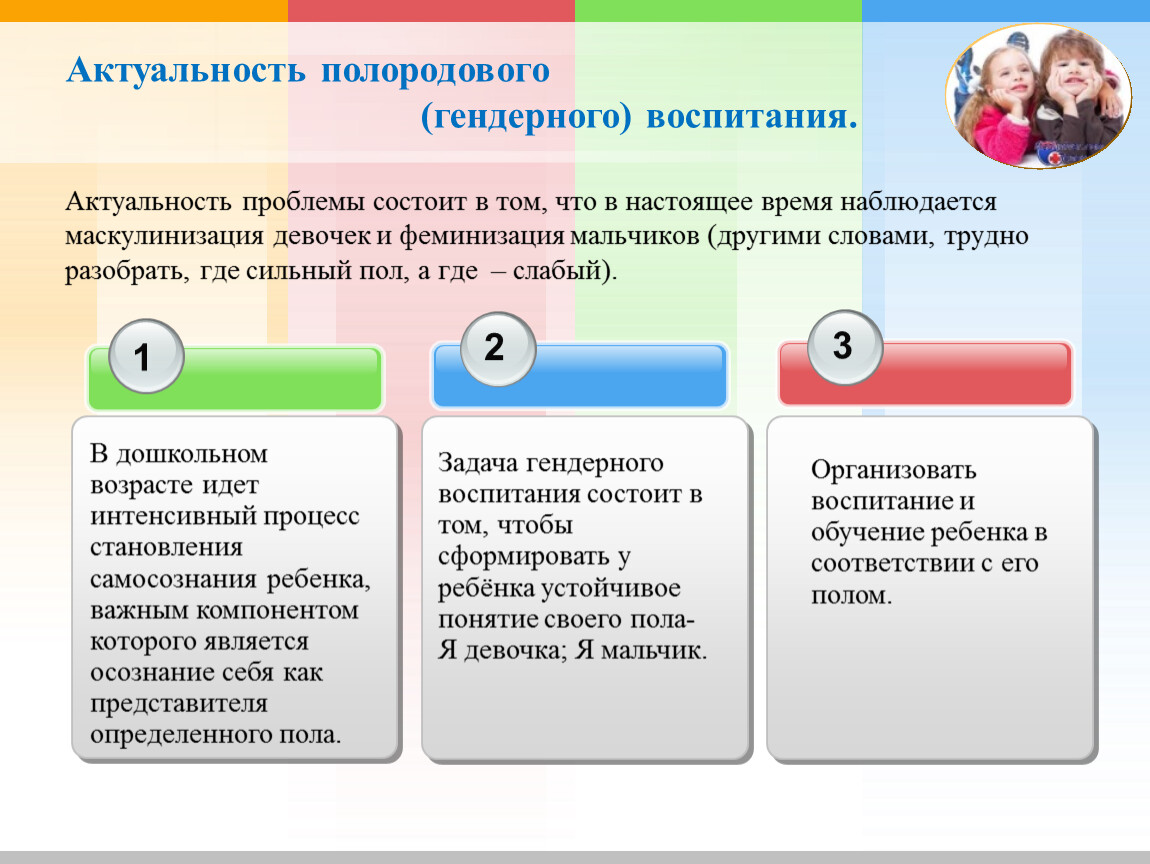 Актуальность полородового (гендерного) воспитания.

Актуальность проблемы состоит в том, что в настоящее время наблюдается маскулинизация девочек и феминизация мальчиков (другими словами, трудно разобрать, где сильный пол, а где – слабый).

1

В дошкольном возрасте идет интенсивный процесс становления самосознания ребенка, важным компонентом которого является осознание себя как представителя определенного пола.

2

Задача гендерного воспитания состоит в том, чтобы сформировать у ребёнка устойчивое понятие своего пола- Я девочка; Я мальчик.

3

Организовать воспитание и обучение ребенка в соответствии с его полом.